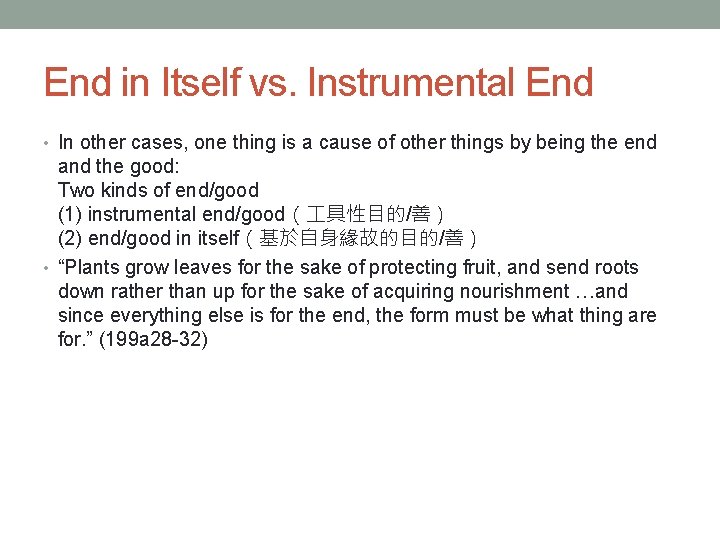 End in Itself vs. Instrumental End

• In other cases, one thing is a cause of other things by being the end and the good:
Two kinds of end/good
(1) instrumental end/good（工具性目的/善）
(2) end/good in itself（基於自身緣故的目的/善）

• “Plants grow leaves for the sake of protecting fruit, and send roots down rather than up for the sake of acquiring nourishment …and since everything else is for the end, the form must be what thing are for.” (199a28-32)